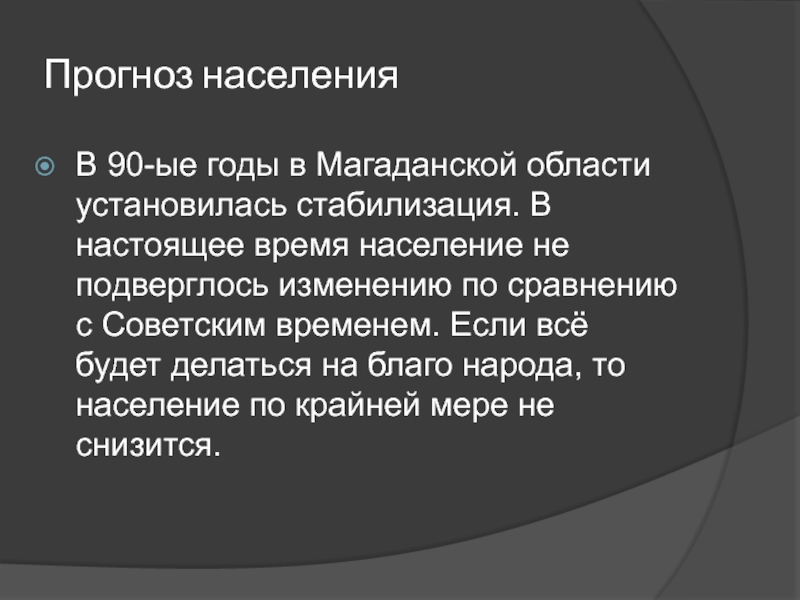 Прогноз населения

В 90-ые годы в Магаданской области установилась стабилизация. В настоящее время население не подверглось изменению по сравнению с Советским временем. Если всё будет делаться на благо народа, то население по крайней мере не снизится.